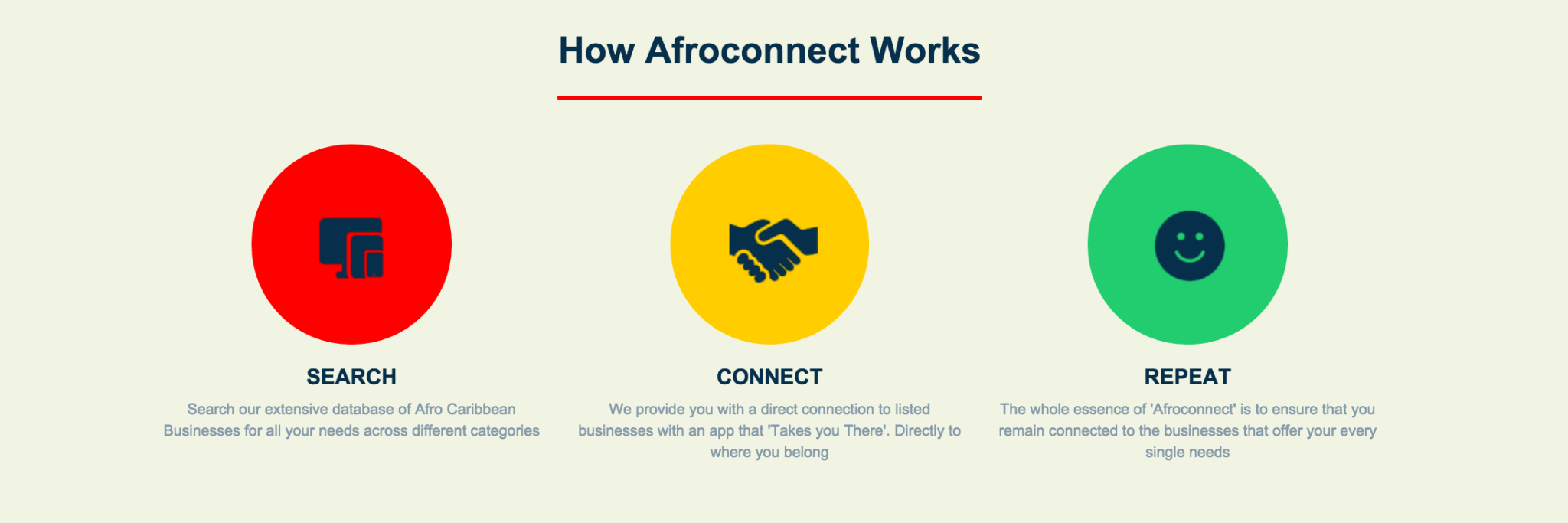 How Afroconnect Works

SEARCH

Search our extensive database of Afro Caribbean Businesses for all your needs across different categories

CONNECT

We provide you with a direct connection to listed businesses with an app that 'Takes you There'. Directly to where you belong

REPEAT

The whole essence of 'Afroconnect' is to ensure that you remain connected to the businesses that offer your every single needs